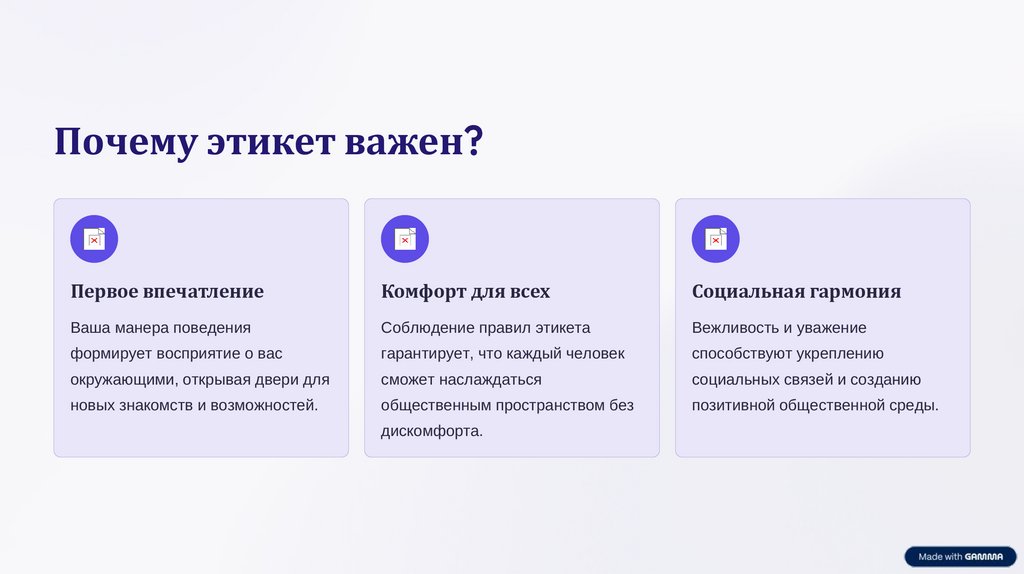 Почему этикет важен?

Первое впечатление

Ваша манера поведения формирует восприятие о вас окружающими, открывая двери для новых знакомств и возможностей.

Комфорт для всех

Соблюдение правил этикета гарантирует, что каждый человек сможет наслаждаться общественным пространством без дискомфорта.

Социальная гармония

Вежливость и уважение способствуют укреплению социальных связей и созданию позитивной общественной среды.

Made with GAMMA